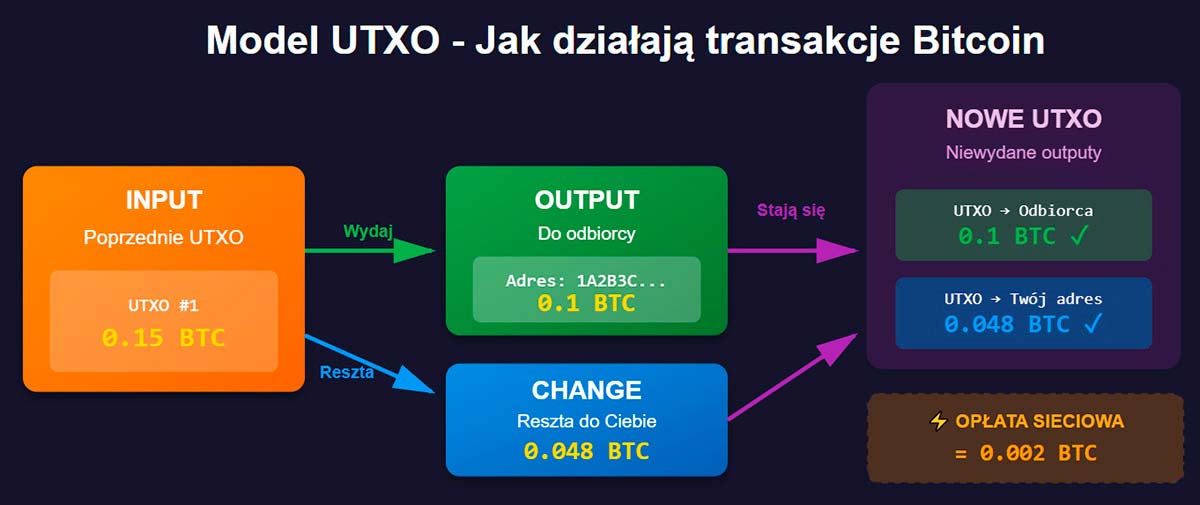 Model UTXO - Jak działają transakcje Bitcoin

INPUT
Poprzednie UTXO
UTXO #1
0.15 BTC

Wydaj

Reszta

OUTPUT
Do odbiorcy
Adres: 1A2B3C...
0.1 BTC

CHANGE
Reszta do Ciebie
0.048 BTC

Stają się

NOWE UTXO
Niewydane outputy
UTXO → Odbiorca
0.1 BTC ✓
UTXO → Twój adres
0.048 BTC ✓

⚡ OPŁATA SIECIOWA
= 0.002 BTC